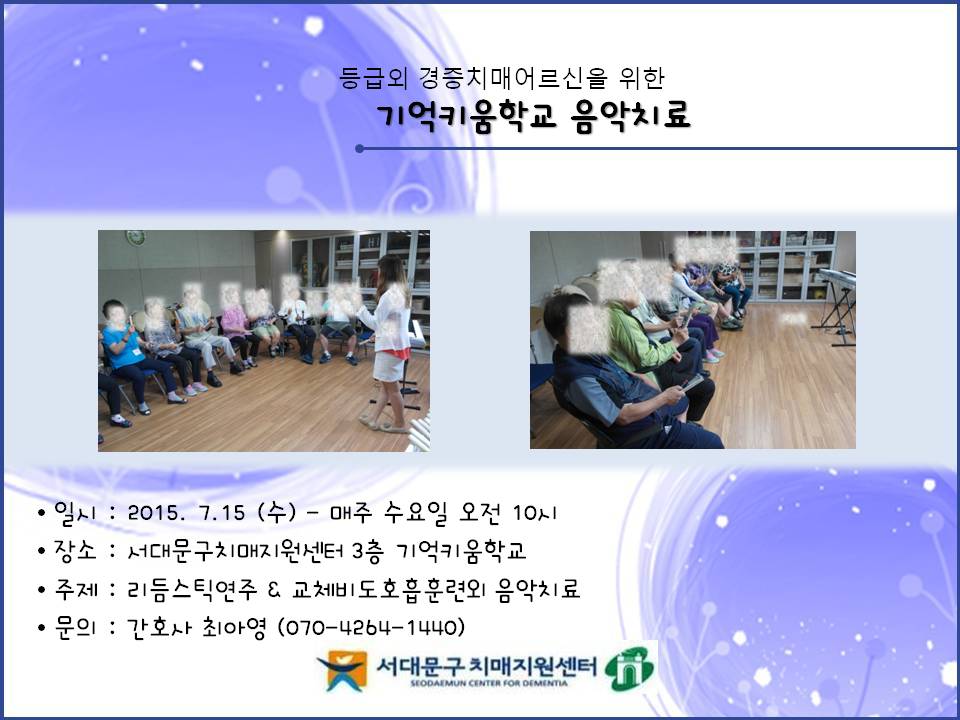 등급외 경증치매어르신을 위한
기억키움학교 음악치료

• 일시 : 2015. 7.15 (수) - 매주 수요일 오전 10시
• 장소 : 서대문구치매지원센터 3층 기억키움학교
• 주제 : 리듬스틱연주 & 교체비도호흡훈련외 음악치료
• 문의 : 간호사 최아영 (070-4264-1440)

서대문구 치매지원센터
SEODAEMUN CENTER FOR DEMENTIA